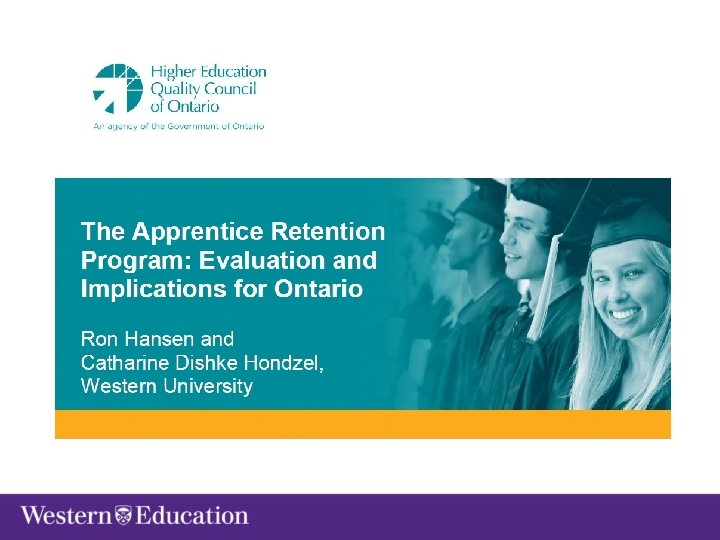 Higher Education Quality Council of Ontario

An agency of the Government of Ontario

The Apprentice Retention Program: Evaluation and Implications for Ontario

Ron Hansen and
Catharine Dishke Hondzel,
Western University

Western Education